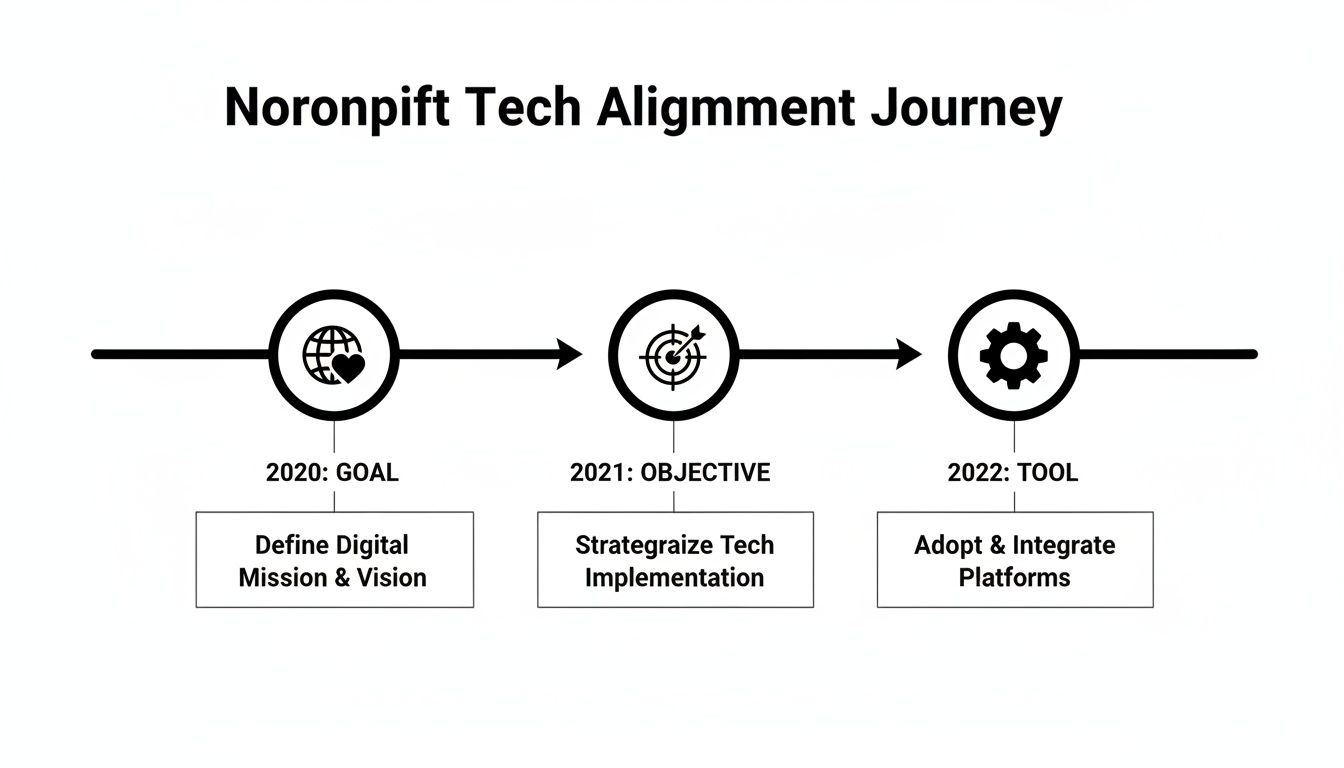 Noronpift Tech Aligmment Journey

2020: GOAL

Define Digital Mission & Vision

2021: OBJECTIVE

Strategraize Tech Implementation

2022: TOOL

Adopt & Integrate Platforms